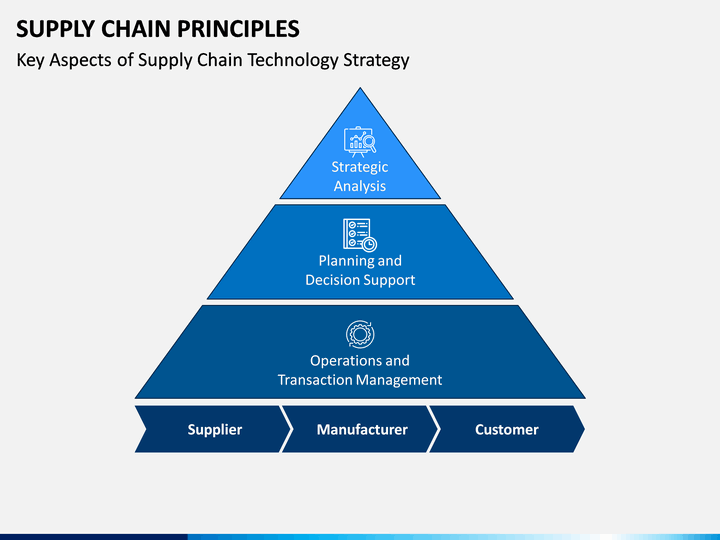 SUPPLY CHAIN PRINCIPLES

Key Aspects of Supply Chain Technology Strategy

Strategic Analysis

Planning and Decision Support

Operations and Transaction Management

Supplier

Manufacturer

Customer